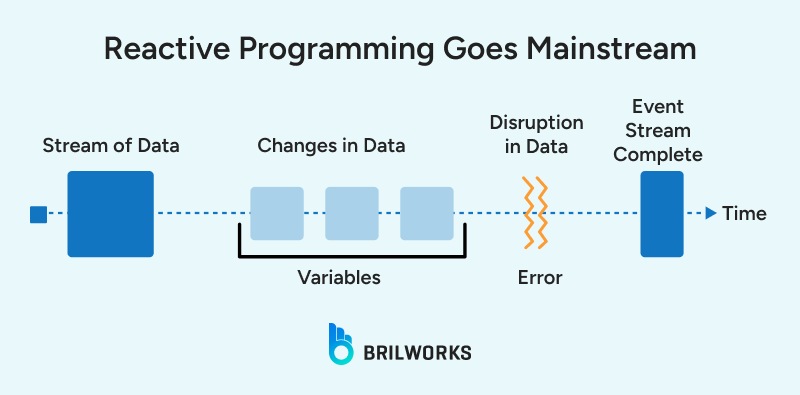 Reactive Programming Goes Mainstream

Stream of Data

Changes in Data

Disruption in Data

Event Stream Complete

Time

Variables

Error

BRILWORKS